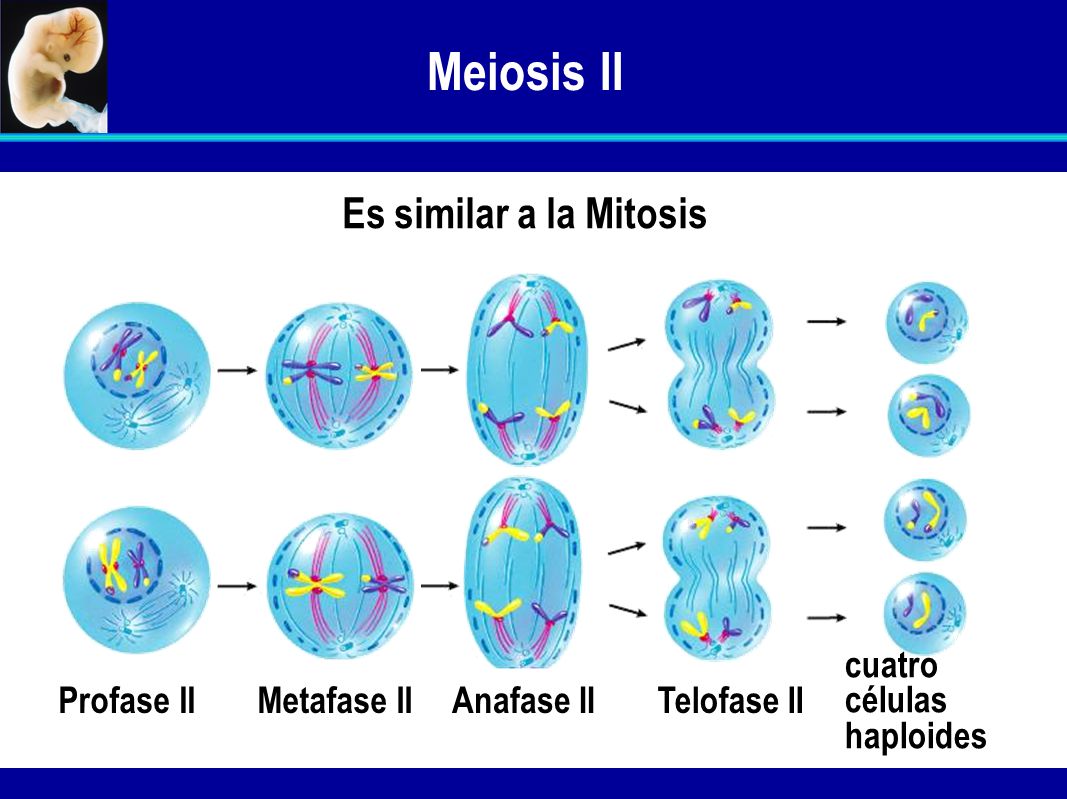 Meiosis II

Es similar a la Mitosis

Profase II
Metafase II
Anafase II
Telofase II
cuatro células haploides